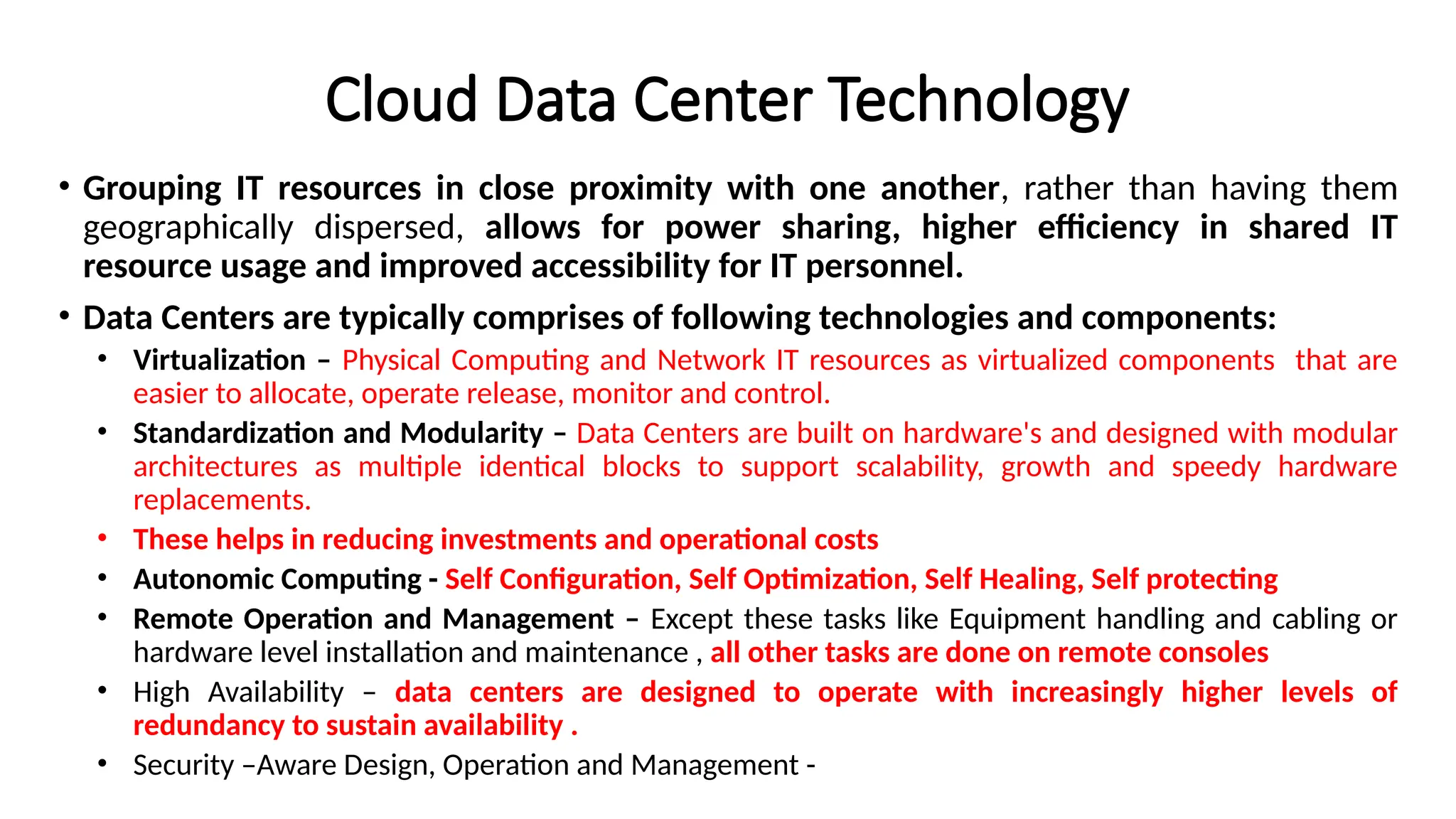 Cloud Data Center Technology

• Grouping IT resources in close proximity with one another, rather than having them geographically dispersed, allows for power sharing, higher efficiency in shared IT resource usage and improved accessibility for IT personnel.

• Data Centers are typically comprises of following technologies and components:
  • Virtualization – Physical Computing and Network IT resources as virtualized components that are easier to allocate, operate release, monitor and control.
  • Standardization and Modularity – Data Centers are built on hardware's and designed with modular architectures as multiple identical blocks to support scalability, growth and speedy hardware replacements.
  • These helps in reducing investments and operational costs
  • Autonomic Computing - Self Configuration, Self Optimization, Self Healing, Self protecting
  • Remote Operation and Management – Except these tasks like Equipment handling and cabling or hardware level installation and maintenance , all other tasks are done on remote consoles
  • High Availability – data centers are designed to operate with increasingly higher levels of redundancy to sustain availability .
  • Security –Aware Design, Operation and Management -